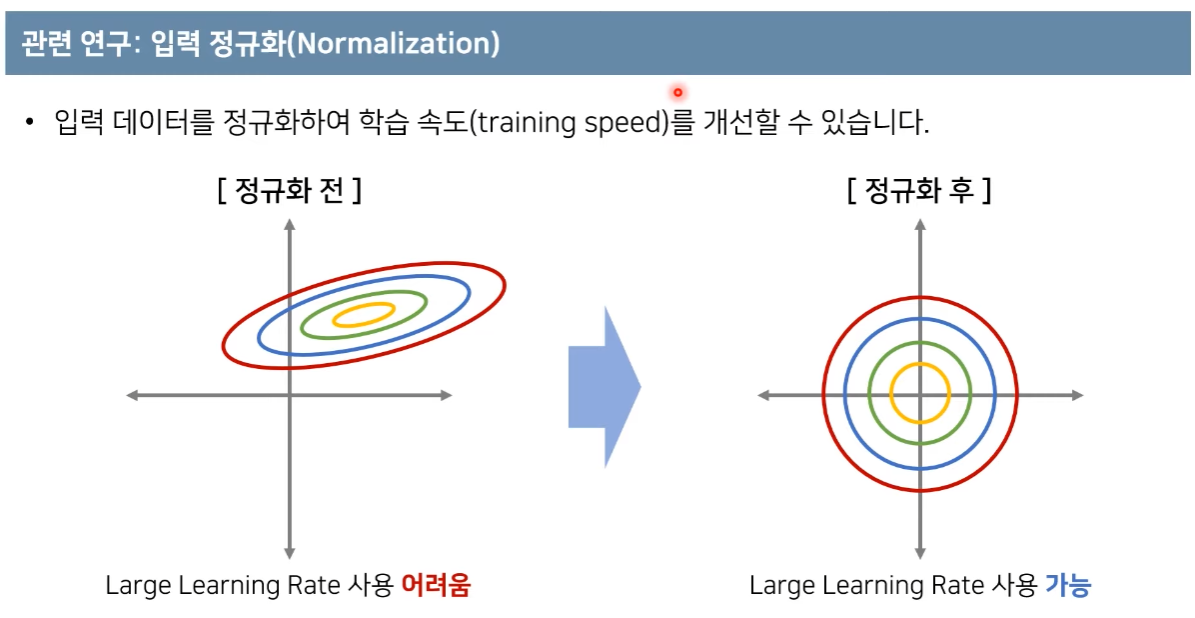 관련 연구: 입력 정규화(Normalization)

• 입력 데이터를 정규화하여 학습 속도(training speed)를 개선할 수 있습니다.

[ 정규화 전 ]

Large Learning Rate 사용 어려움

[ 정규화 후 ]

Large Learning Rate 사용 가능